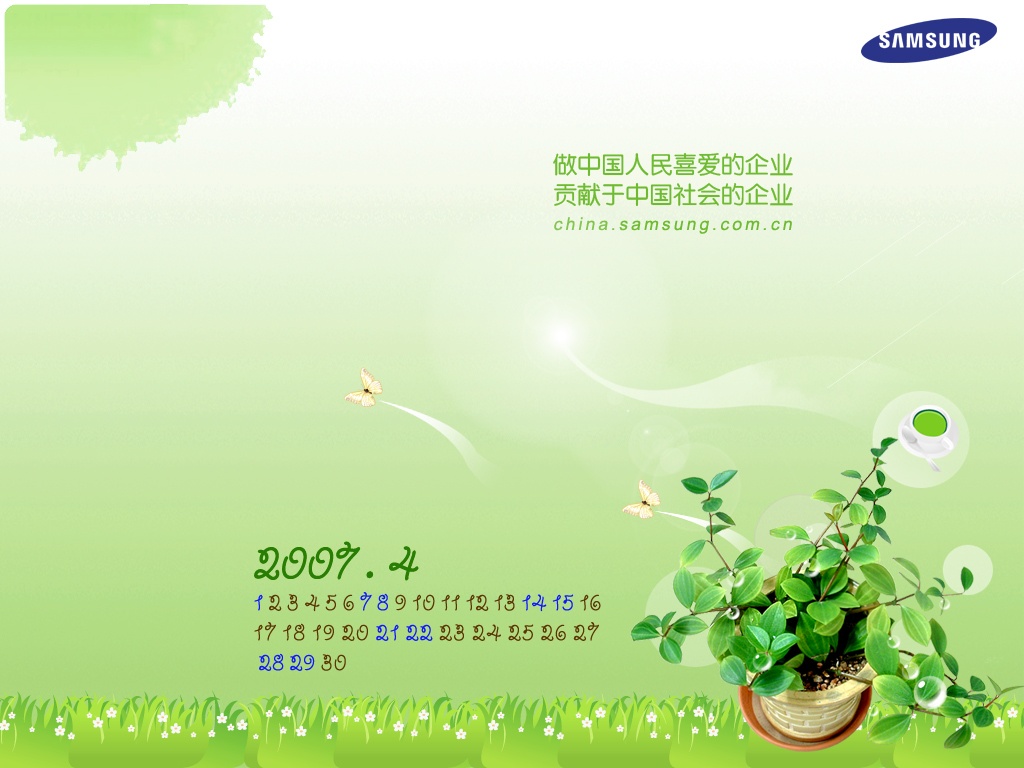 SAMSUNG

做中国人民喜爱的企业
贡献于中国社会的企业
china.samsung.com.cn

2007.4
1 2 3 4 5 6 7 8 9 10 11 12 13 14 15 16
17 18 19 20 21 22 23 24 25 26 27
28 29 30